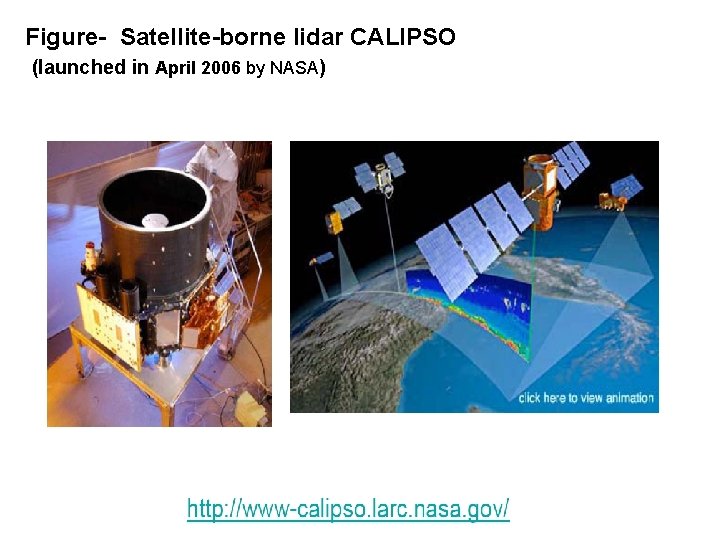 Figure- Satellite-borne lidar CALIPSO
(launched in April 2006 by NASA)

click here to view animation

http://www-calipso.larc.nasa.gov/